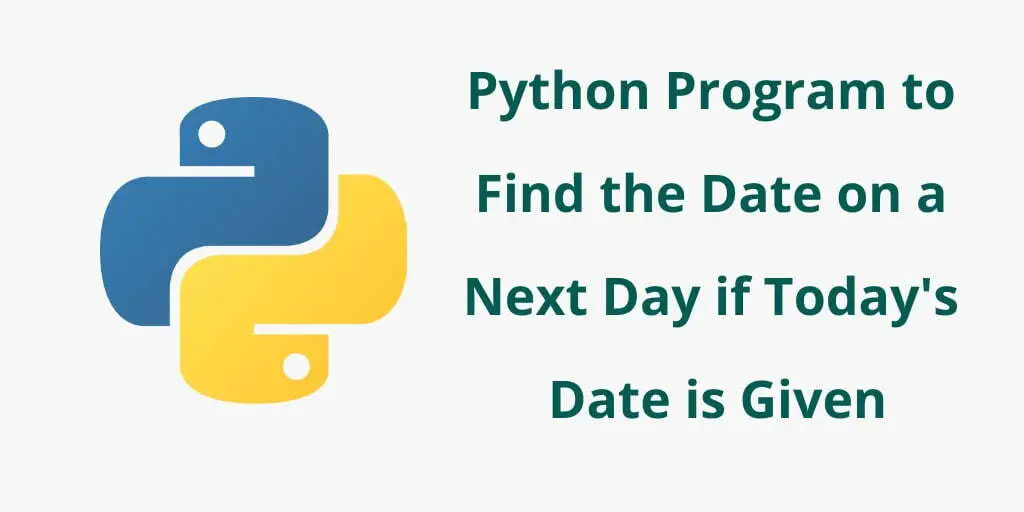 Python Program to Find the Date on a Next Day if Today's Date is Given